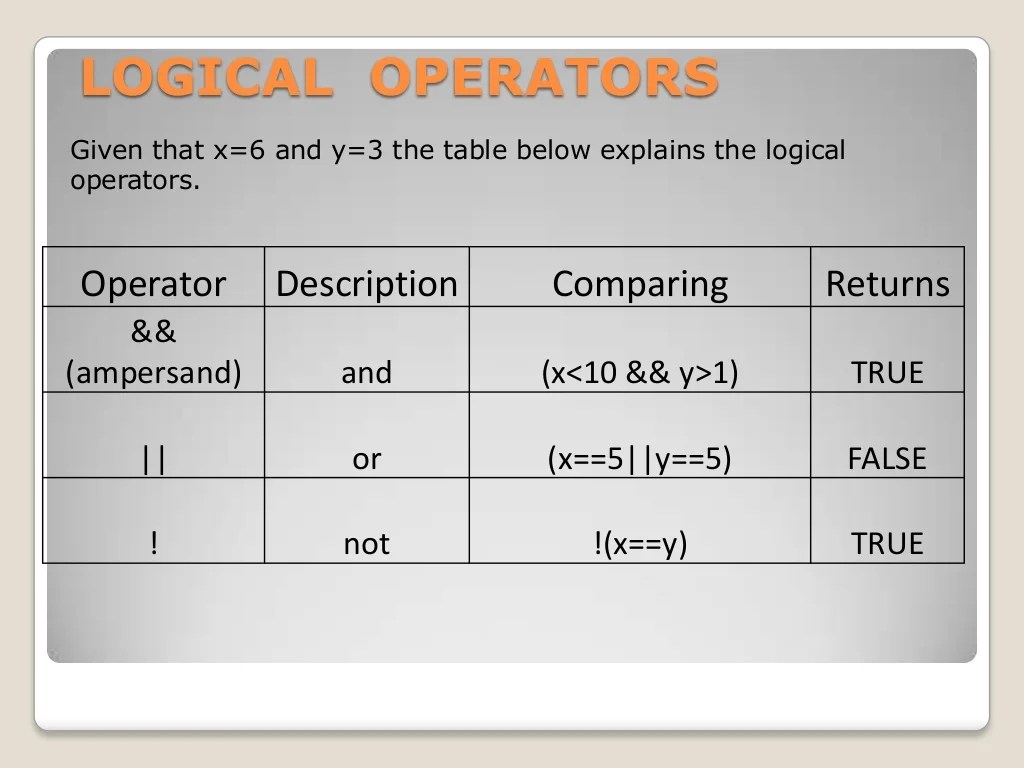 LOGICAL OPERATORS

Given that x=6 and y=3 the table below explains the logical operators.

| Operator | Description | Comparing | Returns |
|---|---|---|---|
| && (ampersand) | and | (x<10 && y>1) | TRUE |
| \|\| | or | (x==5\|\|y==5) | FALSE |
| ! | not | !(x==y) | TRUE |